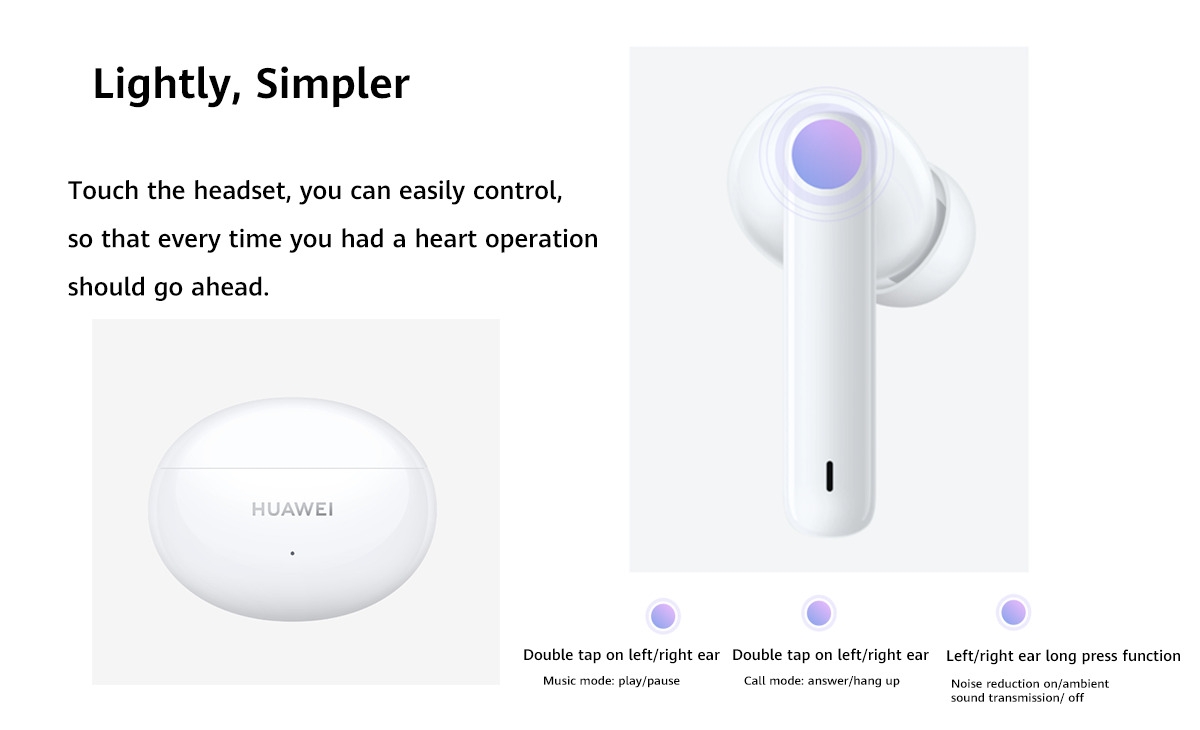 Lightly, Simpler

Touch the headset, you can easily control, so that every time you had a heart operation should go ahead.

HUAWEI

Double tap on left/right ear
Music mode: play/pause

Double tap on left/right ear
Call mode: answer/hang up

Left/right ear long press function
Noise reduction on/ambient sound transmission/ off